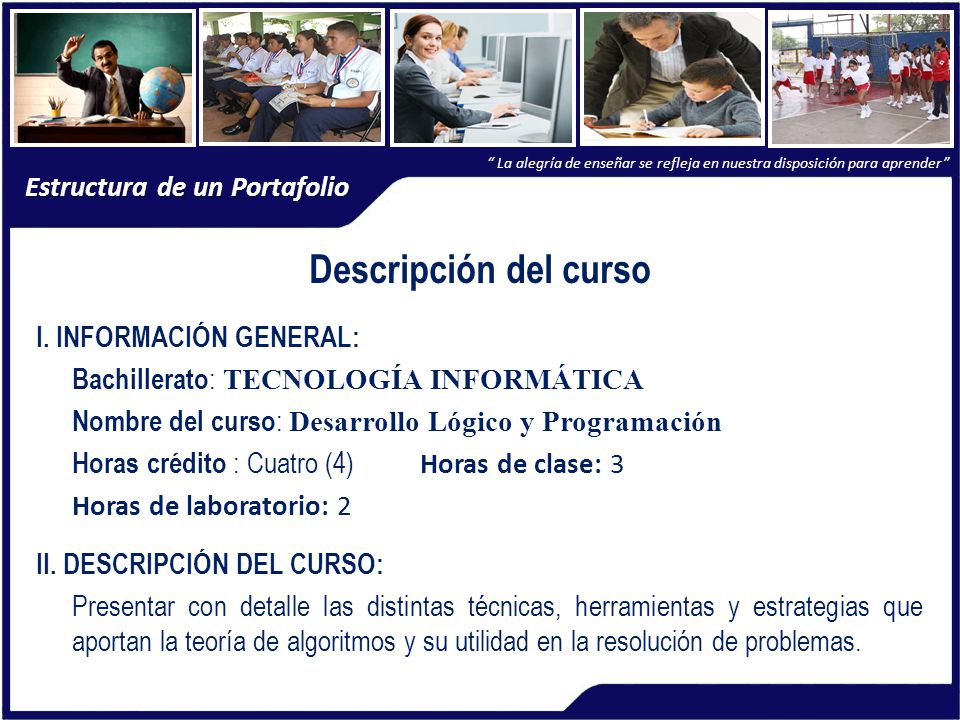 " La alegría de enseñar se refleja en nuestra disposición para aprender"

Estructura de un Portafolio

Descripción del curso

I. INFORMACIÓN GENERAL:

Bachillerato: TECNOLOGÍA INFORMÁTICA

Nombre del curso: Desarrollo Lógico y Programación

Horas crédito : Cuatro (4) Horas de clase: 3

Horas de laboratorio: 2

II. DESCRIPCIÓN DEL CURSO:

Presentar con detalle las distintas técnicas, herramientas y estrategias que aportan la teoría de algoritmos y su utilidad en la resolución de problemas.